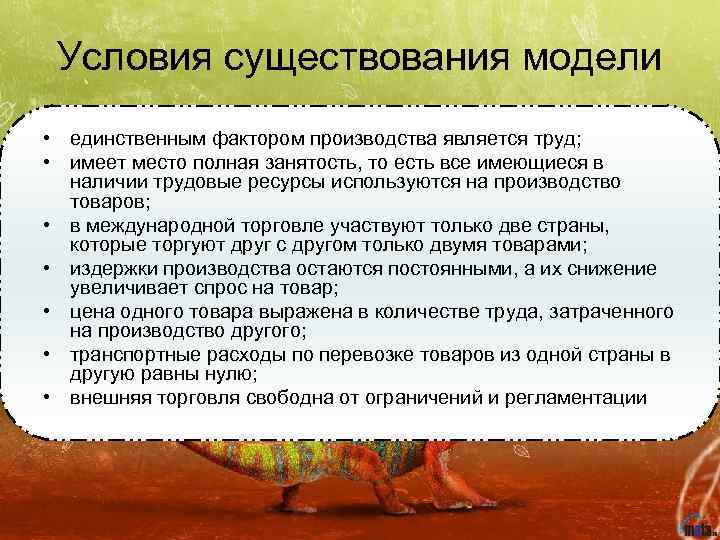 Условия существования модели

• единственным фактором производства является труд;
• имеет место полная занятость, то есть все имеющиеся в наличии трудовые ресурсы используются на производство товаров;
• в международной торговле участвуют только две страны, которые торгуют друг с другом только двумя товарами;
• издержки производства остаются постоянными, а их снижение увеличивает спрос на товар;
• цена одного товара выражена в количестве труда, затраченного на производство другого;
• транспортные расходы по перевозке товаров из одной страны в другую равны нулю;
• внешняя торговля свободна от ограничений и регламентации